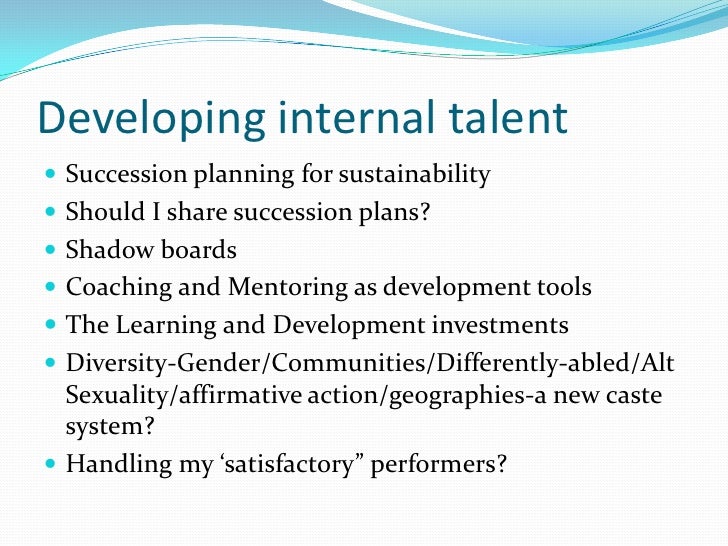 Developing internal talent

- Succession planning for sustainability
- Should I share succession plans?
- Shadow boards
- Coaching and Mentoring as development tools
- The Learning and Development investments
- Diversity-Gender/Communities/Differently-abled/Alt Sexuality/affirmative action/geographies-a new caste system?
- Handling my ‘satisfactory” performers?